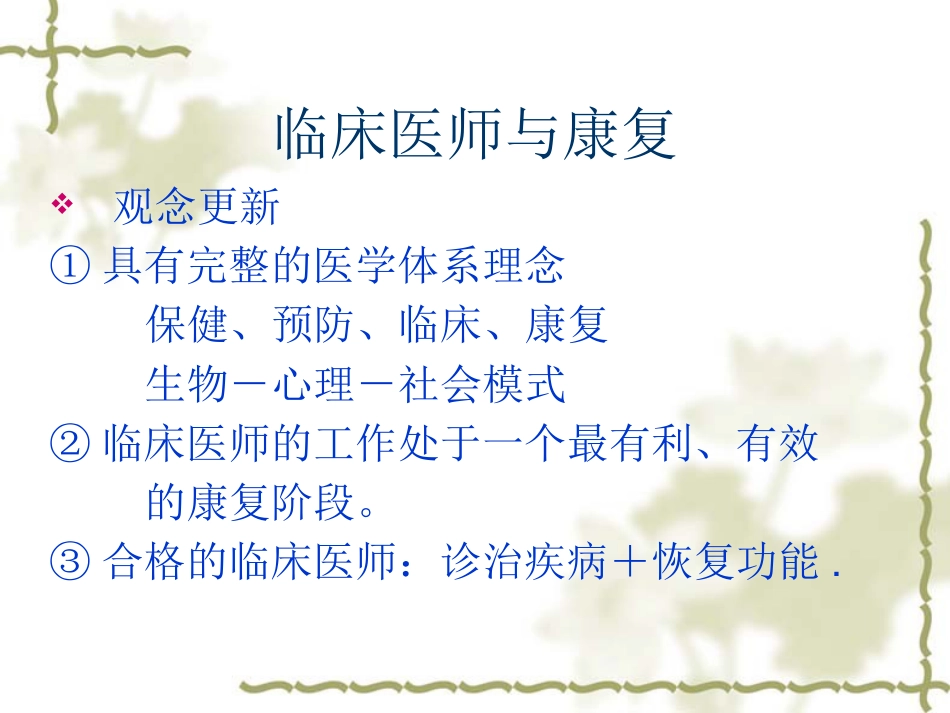 临床医师与康复

❖ 观念更新

① 具有完整的医学体系理念

保健、预防、临床、康复

生物－心理－社会模式

② 临床医师的工作处于一个最有利、有效的康复阶段。

③ 合格的临床医师：诊治疾病＋恢复功能 .